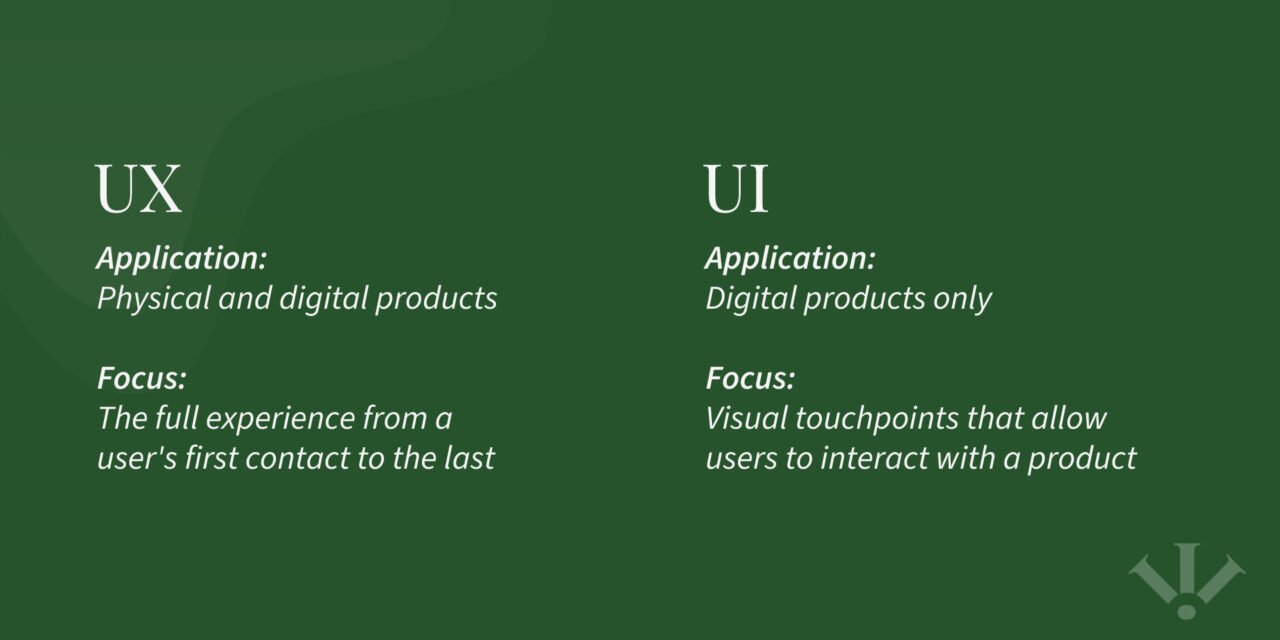 UX

Application:
Physical and digital products

Focus:
The full experience from a user's first contact to the last

UI

Application:
Digital products only

Focus:
Visual touchpoints that allow users to interact with a product